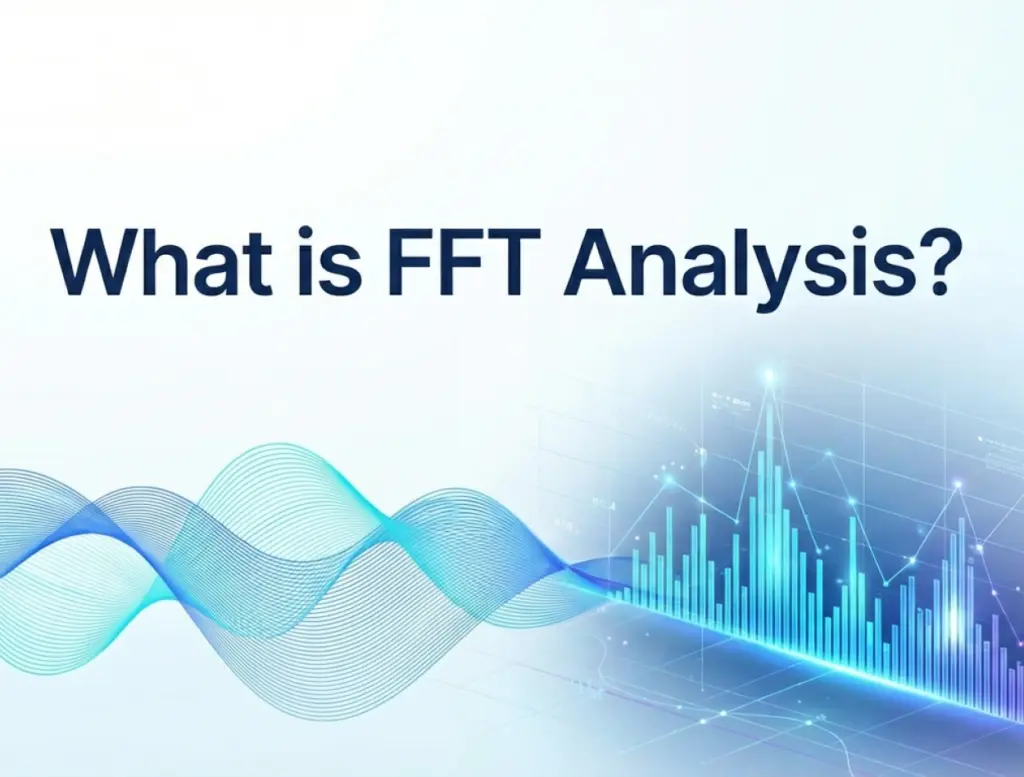 What is FFT Analysis?